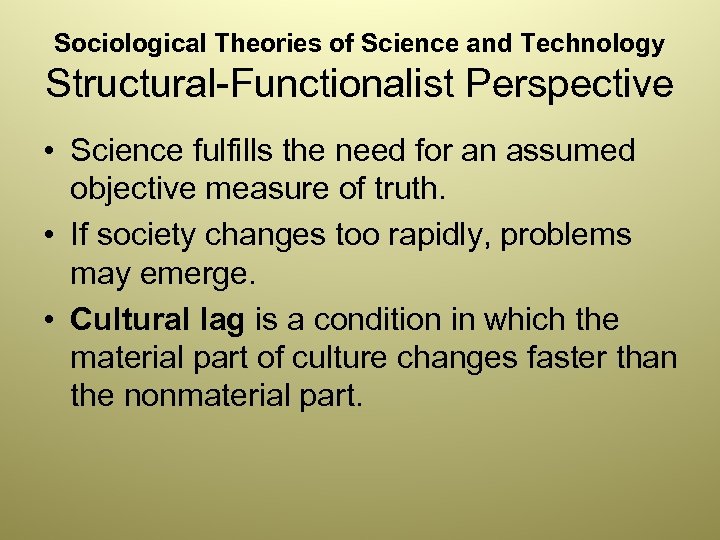 Sociological Theories of Science and Technology
Structural-Functionalist Perspective

• Science fulfills the need for an assumed objective measure of truth.

• If society changes too rapidly, problems may emerge.

• Cultural lag is a condition in which the material part of culture changes faster than the nonmaterial part.